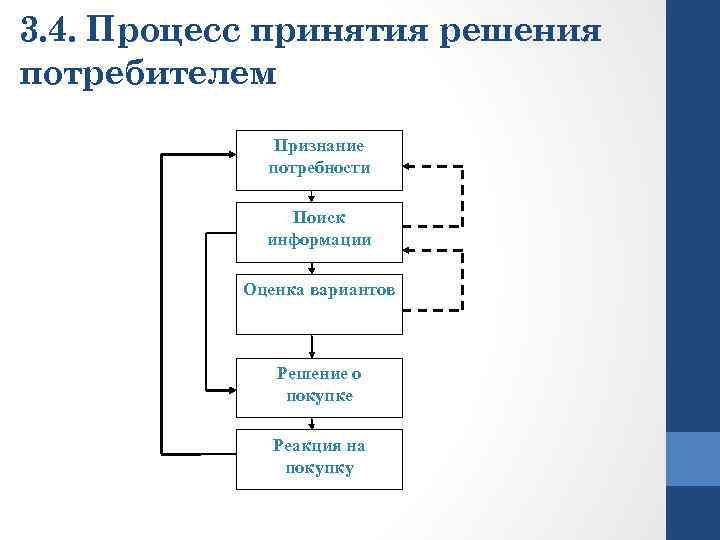 3.4. Процесс принятия решения потребителем

Признание потребности

Поиск информации

Оценка вариантов

Решение о покупке

Реакция на покупку